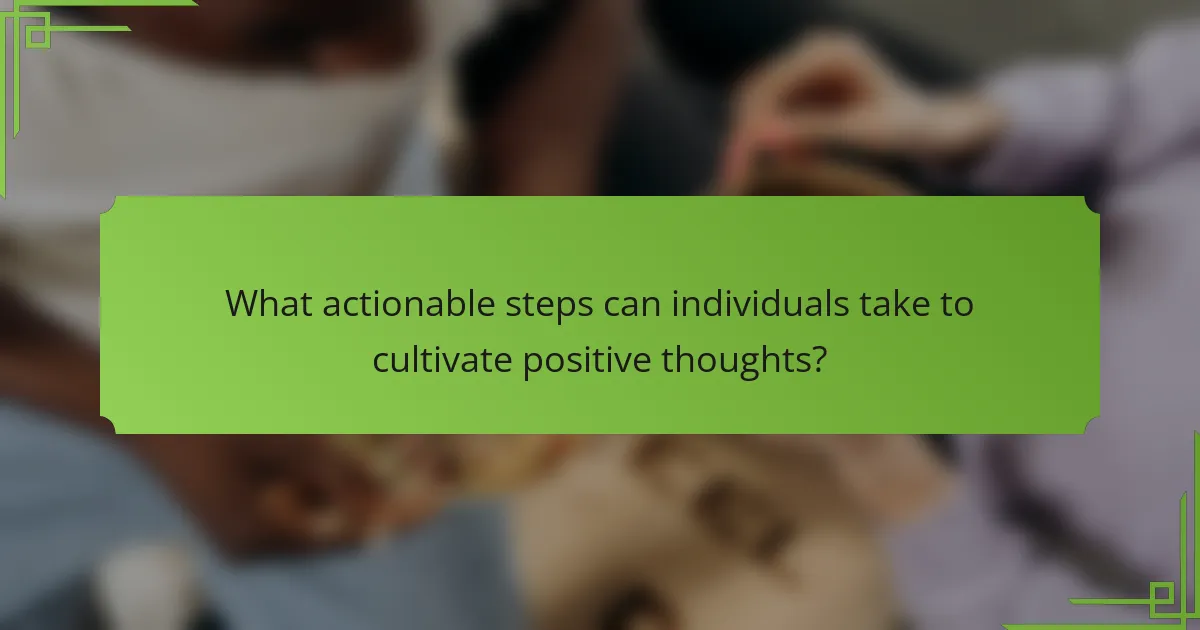 What actionable steps can individuals take to cultivate positive thoughts?